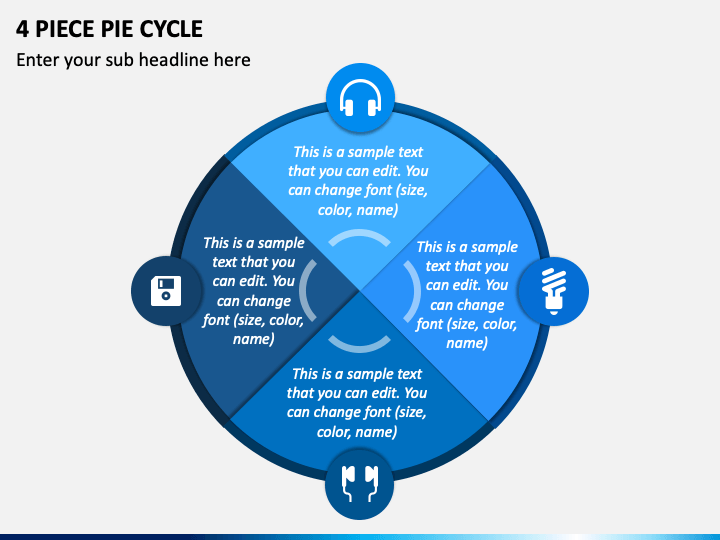 4 PIECE PIE CYCLE

Enter your sub headline here

This is a sample text that you can edit. You can change font (size, color, name)

This is a sample text that you can edit. You can change font (size, color, name)

This is a sample text that you can edit. You can change font (size, color, name)

This is a sample text that you can edit. You can change font (size, color, name)